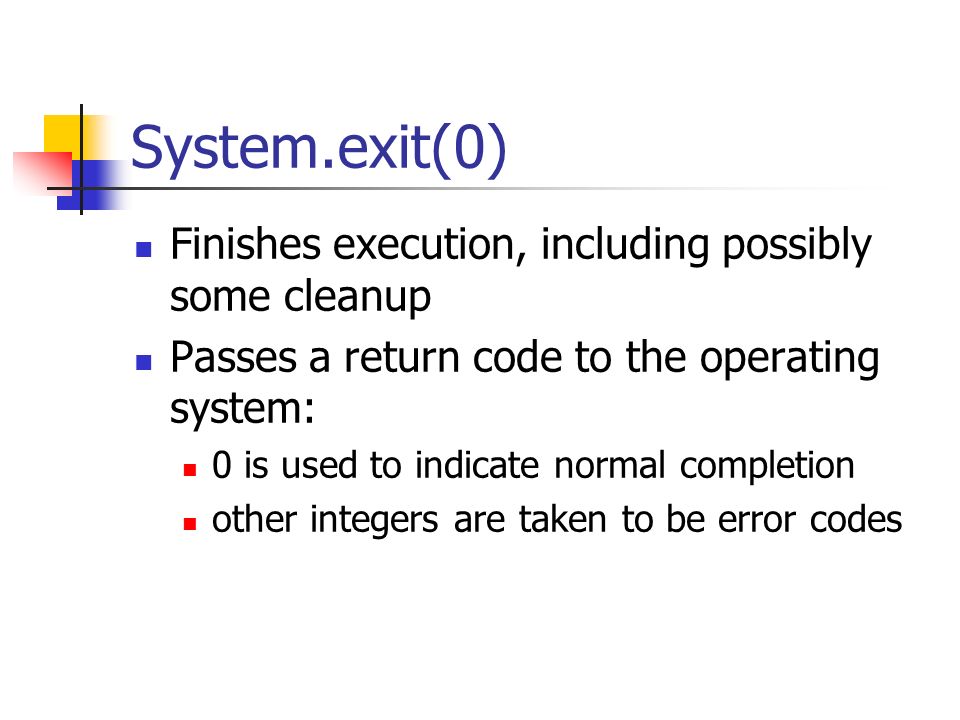 System.exit(0)

- Finishes execution, including possibly some cleanup
- Passes a return code to the operating system:
  - 0 is used to indicate normal completion
  - other integers are taken to be error codes